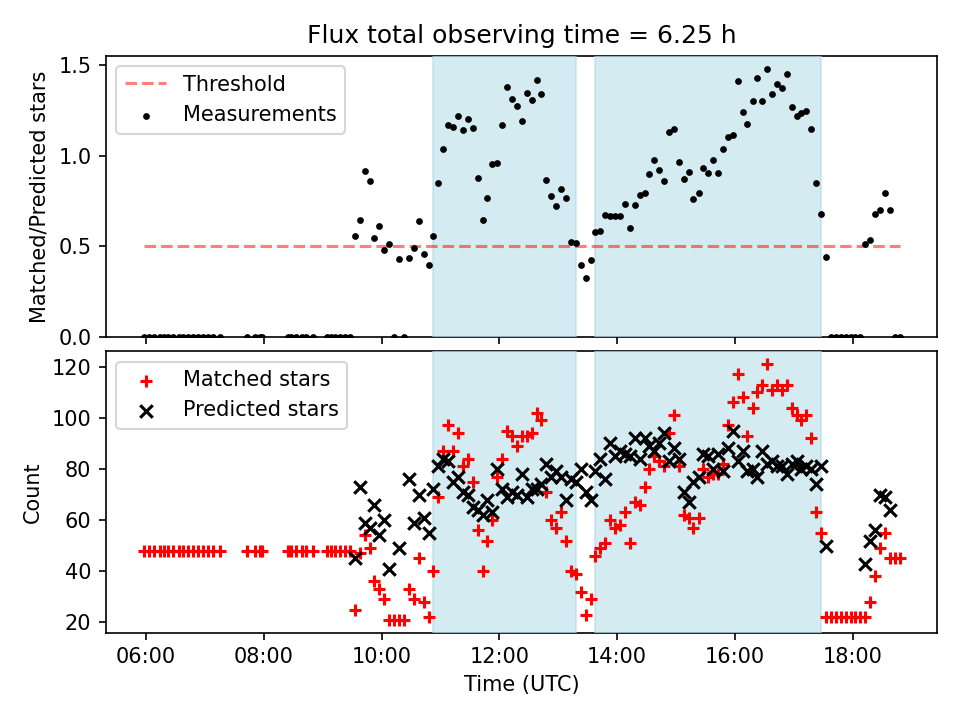 Flux total observing time = 6.25 h

Threshold
Measurements

Matched/Predicted stars

1.5
1.0
0.5
0.0

Matched stars
Predicted stars

Count

120
100
80
60
40
20

06:00
08:00
10:00
12:00
14:00
16:00
18:00

Time (UTC)